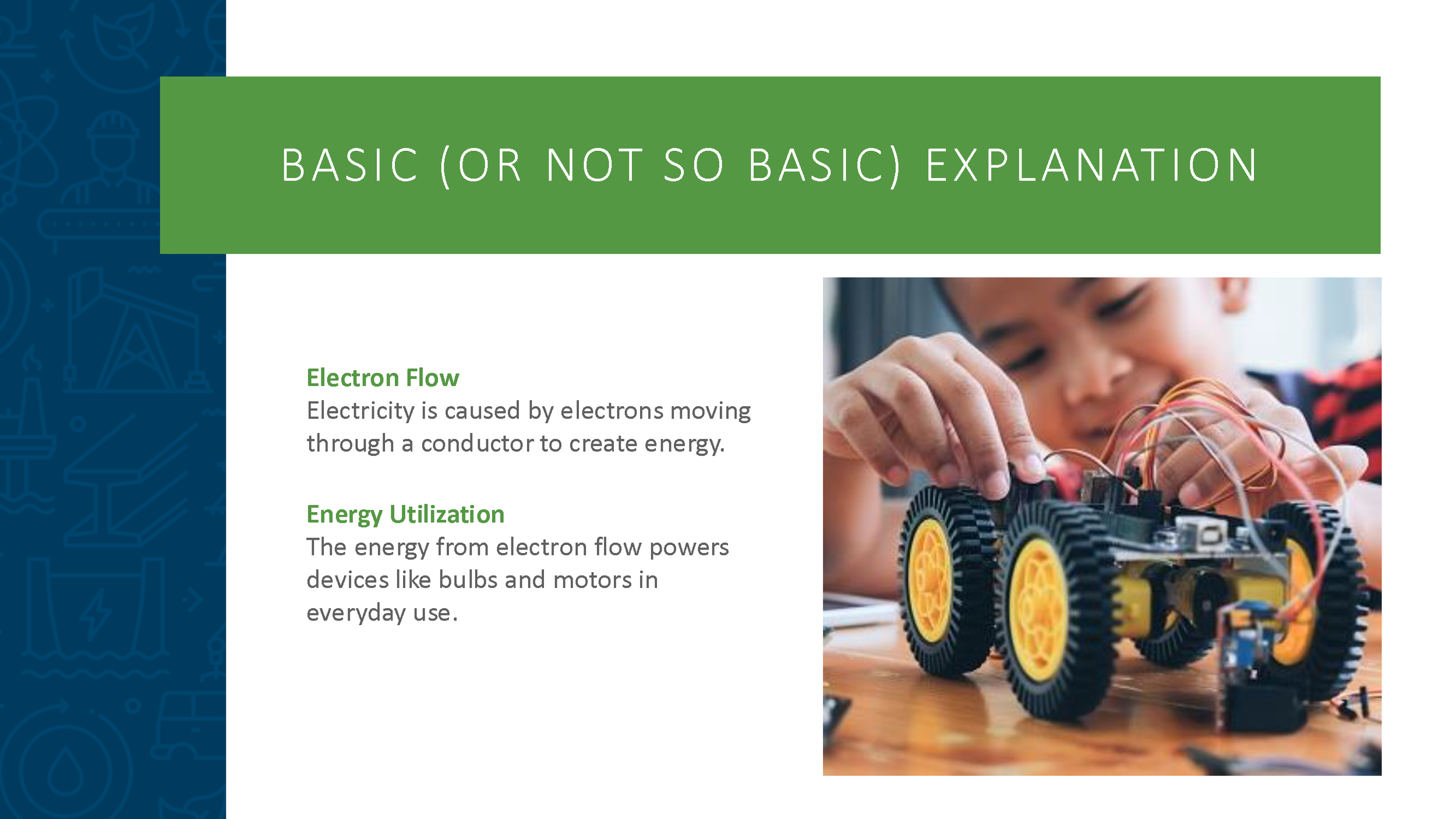 BASIC (OR NOT SO BASIC) EXPLANATION

Electron Flow
Electricity is caused by electrons moving through a conductor to create energy.

Energy Utilization
The energy from electron flow powers devices like bulbs and motors in everyday use.